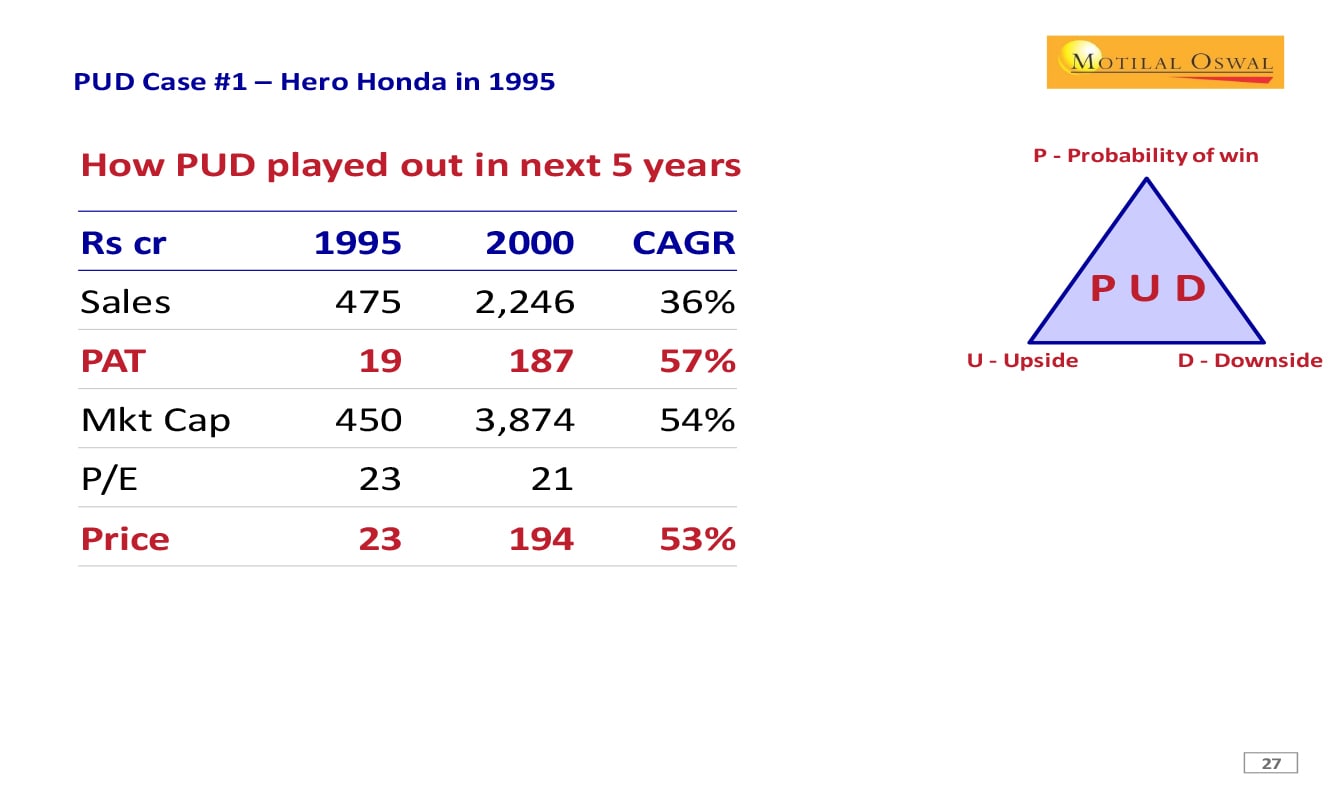 PUD Case #1 – Hero Honda in 1995

MOTILAL OSWAL

How PUD played out in next 5 years

| Rs cr | 1995 | 2000 | CAGR |
|---|---|---|---|
| Sales | 475 | 2,246 | 36% |
| PAT | 19 | 187 | 57% |
| Mkt Cap | 450 | 3,874 | 54% |
| P/E | 23 | 21 | |
| Price | 23 | 194 | 53% |

P - Probability of win

P U D

U - Upside

D - Downside

27